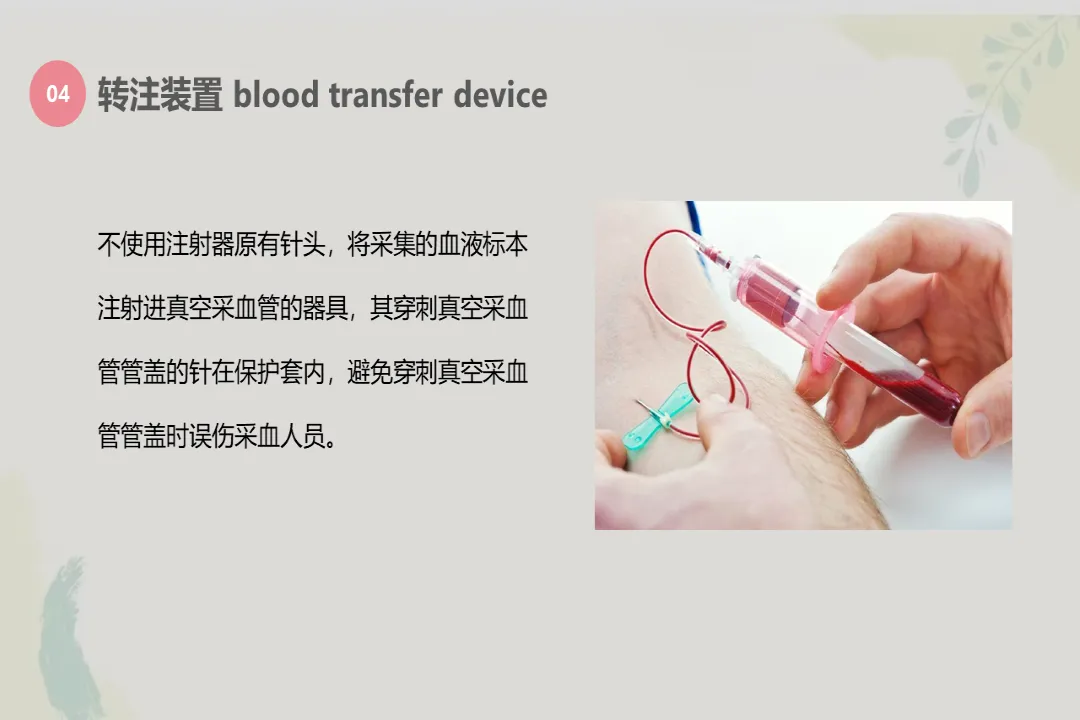 04 转注装置 blood transfer device

不使用注射器原有针头，将采集的血液标本注射进真空采血管的器具，其穿刺真空采血管管盖的针在保护套内，避免穿刺真空采血管管盖时误伤采血人员。